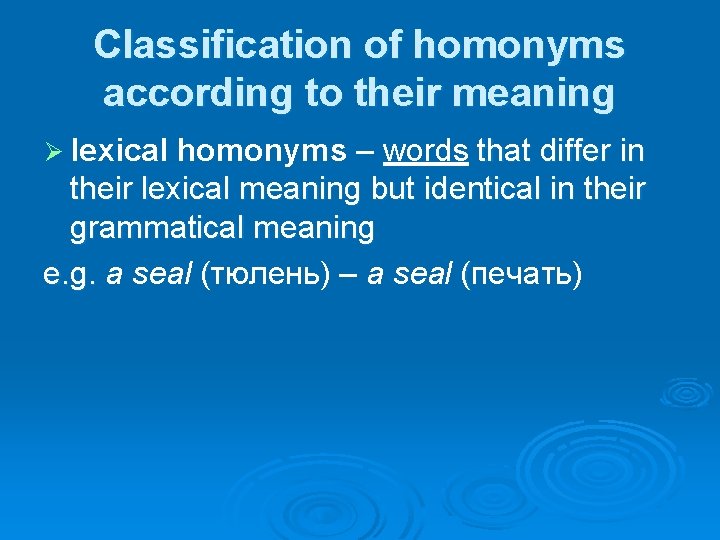 Classification of homonyms according to their meaning

➢ lexical homonyms – words that differ in their lexical meaning but identical in their grammatical meaning

e.g. a seal (тюлень) – a seal (печать)